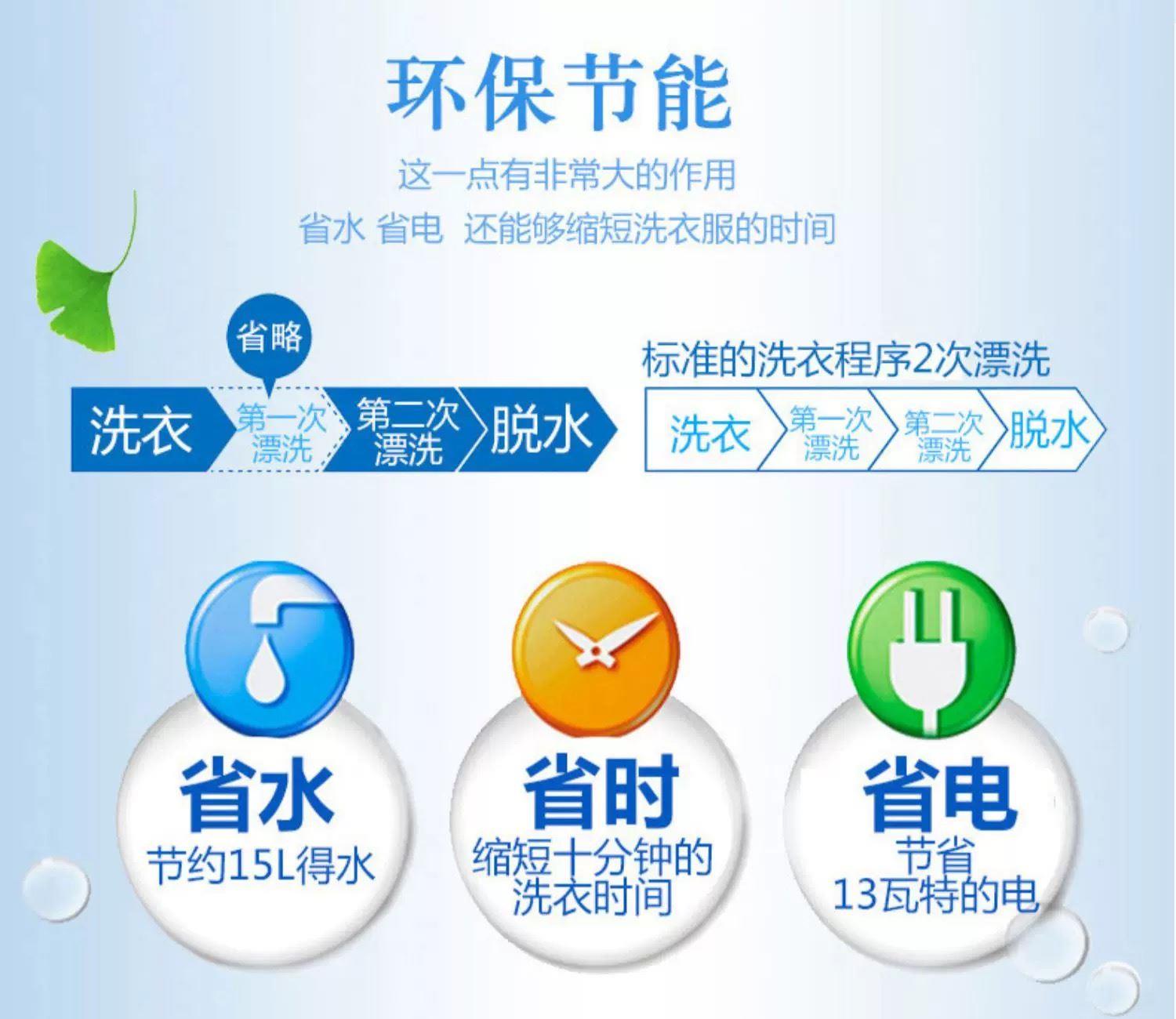 环保节能

这一点有非常大的作用

省水 省电 还能够缩短洗衣服的时间

省略

洗衣 第一次漂洗 第二次漂洗 脱水

标准的洗衣程序2次漂洗

洗衣 第一次漂洗 第二次漂洗 脱水

省水
节约15L得水

省时
缩短十分钟的洗衣时间

省电
节省13瓦特的电